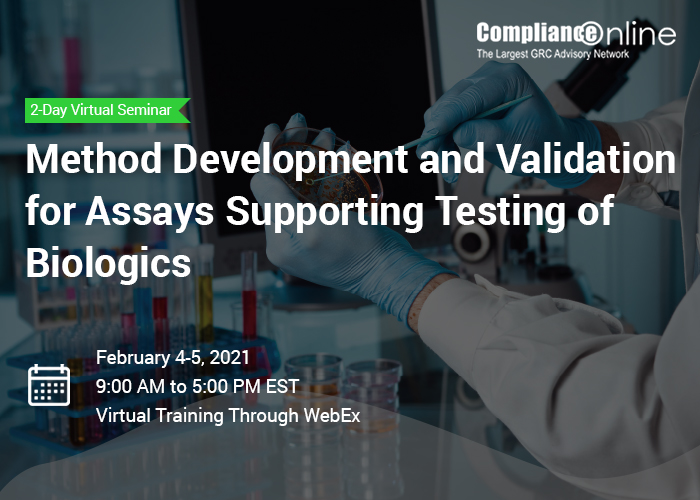 ComplianceOnline
The Largest GRC Advisory Network

2-Day Virtual Seminar

Method Development and Validation for Assays Supporting Testing of Biologics

February 4-5, 2021
9:00 AM to 5:00 PM EST
Virtual Training Through WebEx